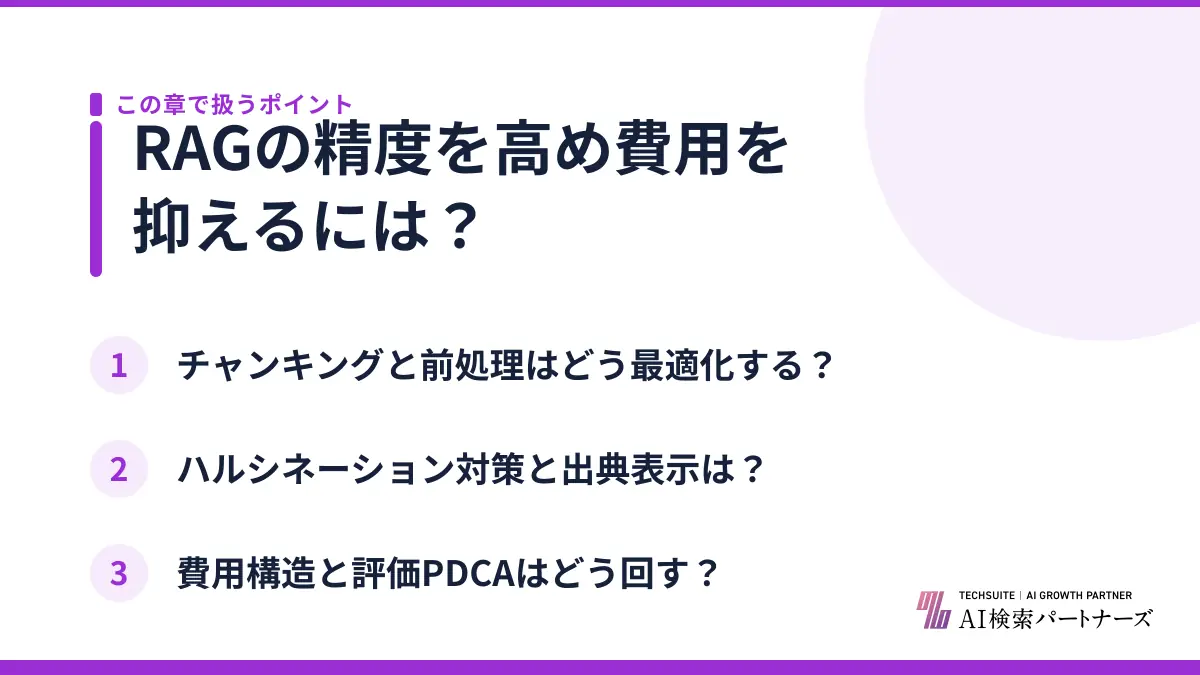 この章で扱うポイント

RAGの精度を高め費用を抑えるには？

1 チャンキングと前処理はどう最適化する？

2 ハルシネーション対策と出典表示は？

3 費用構造と評価PDCAはどう回す？

TECHSUITE | AI GROWTH PARTNER
AI検索パートナーズ